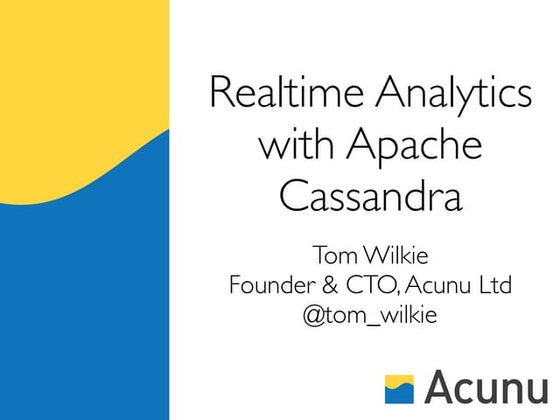 Realtime Analytics with Apache Cassandra

Tom Wilkie
Founder & CTO, Acunu Ltd
@tom_wilkie

Acunu